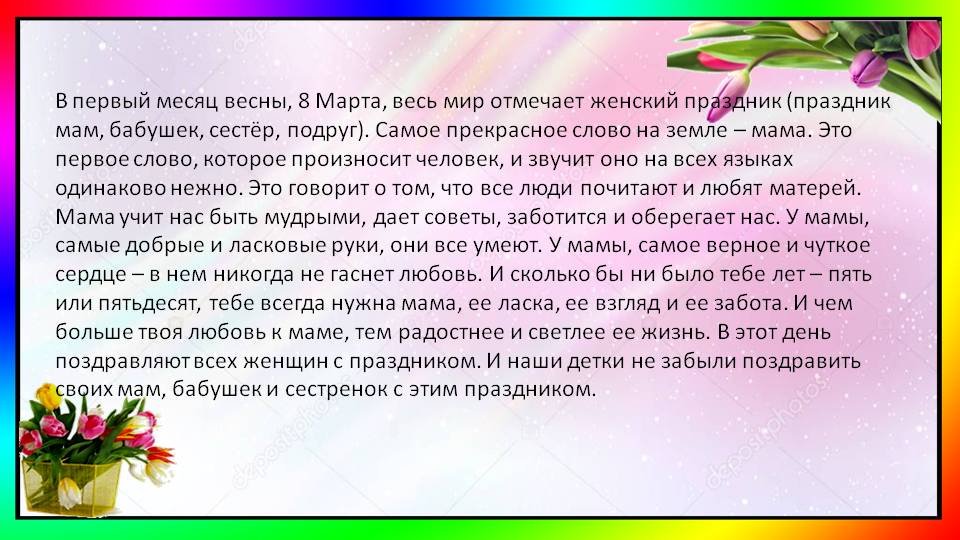 В первый месяц весны, 8 Марта, весь мир отмечает женский праздник (праздник мам, бабушек, сестёр, подруг). Самое прекрасное слово на земле – мама. Это первое слово, которое произносит человек, и звучит оно на всех языках одинаково нежно. Это говорит о том, что все люди почитают и любят матерей. Мама учит нас быть мудрыми, дает советы, заботится и оберегает нас. У мамы, самые добрые и ласковые руки, они все умеют. У мамы, самое верное и чуткое сердце – в нем никогда не гаснет любовь. И сколько бы ни было тебе лет – пять или пятьдесят, тебе всегда нужна мама, ее ласка, ее взгляд и ее забота. И чем больше твоя любовь к маме, тем радостнее и светлее ее жизнь. В этот день поздравляют всех женщин с праздником. И наши детки не забыли поздравить своих мам, бабушек и сестренок с этим праздником.